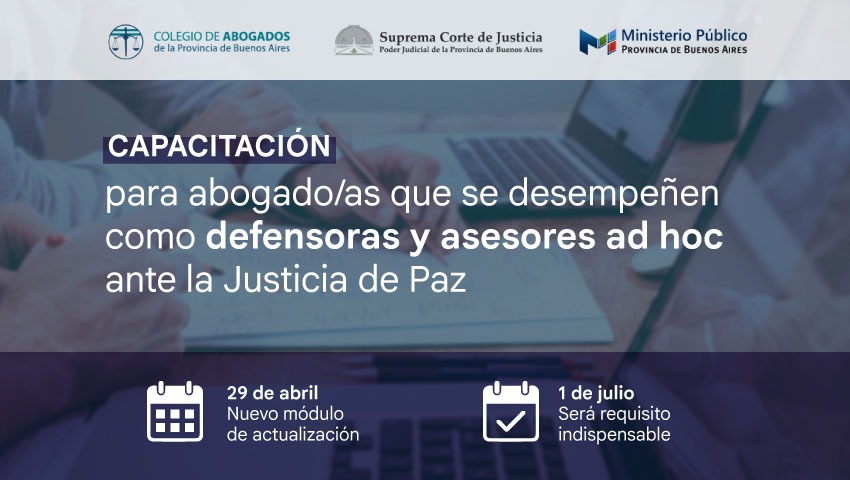 COLEGIO DE ABOGADOS
de la Provincia de Buenos Aires

Suprema Corte de Justicia
Poder Judicial de la Provincia de Buenos Aires

Ministerio Público
PROVINCIA DE BUENOS AIRES

CAPACITACIÓN
para abogado/as que se desempeñen como defensoras y asesores ad hoc ante la Justicia de Paz

29 de abril
Nuevo módulo de actualización

1 de julio
Será requisito indispensable